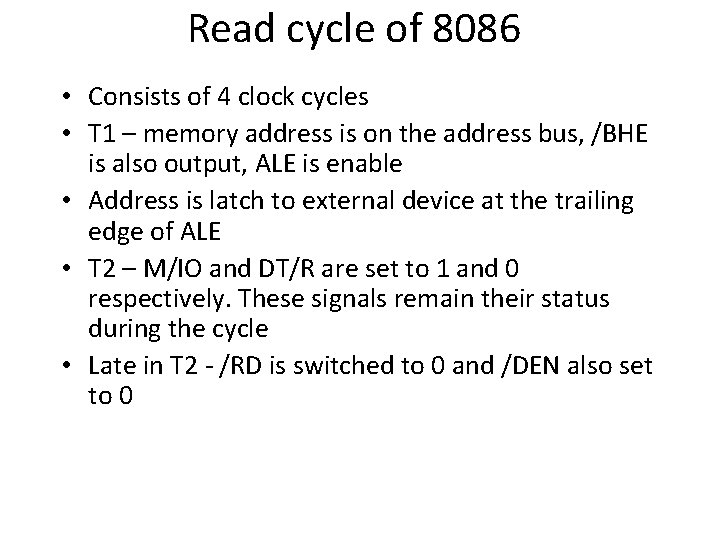 Read cycle of 8086

• Consists of 4 clock cycles
• T1 – memory address is on the address bus, /BHE is also output, ALE is enable
• Address is latch to external device at the trailing edge of ALE
• T2 – M/IO and DT/R are set to 1 and 0 respectively. These signals remain their status during the cycle
• Late in T2 - /RD is switched to 0 and /DEN also set to 0